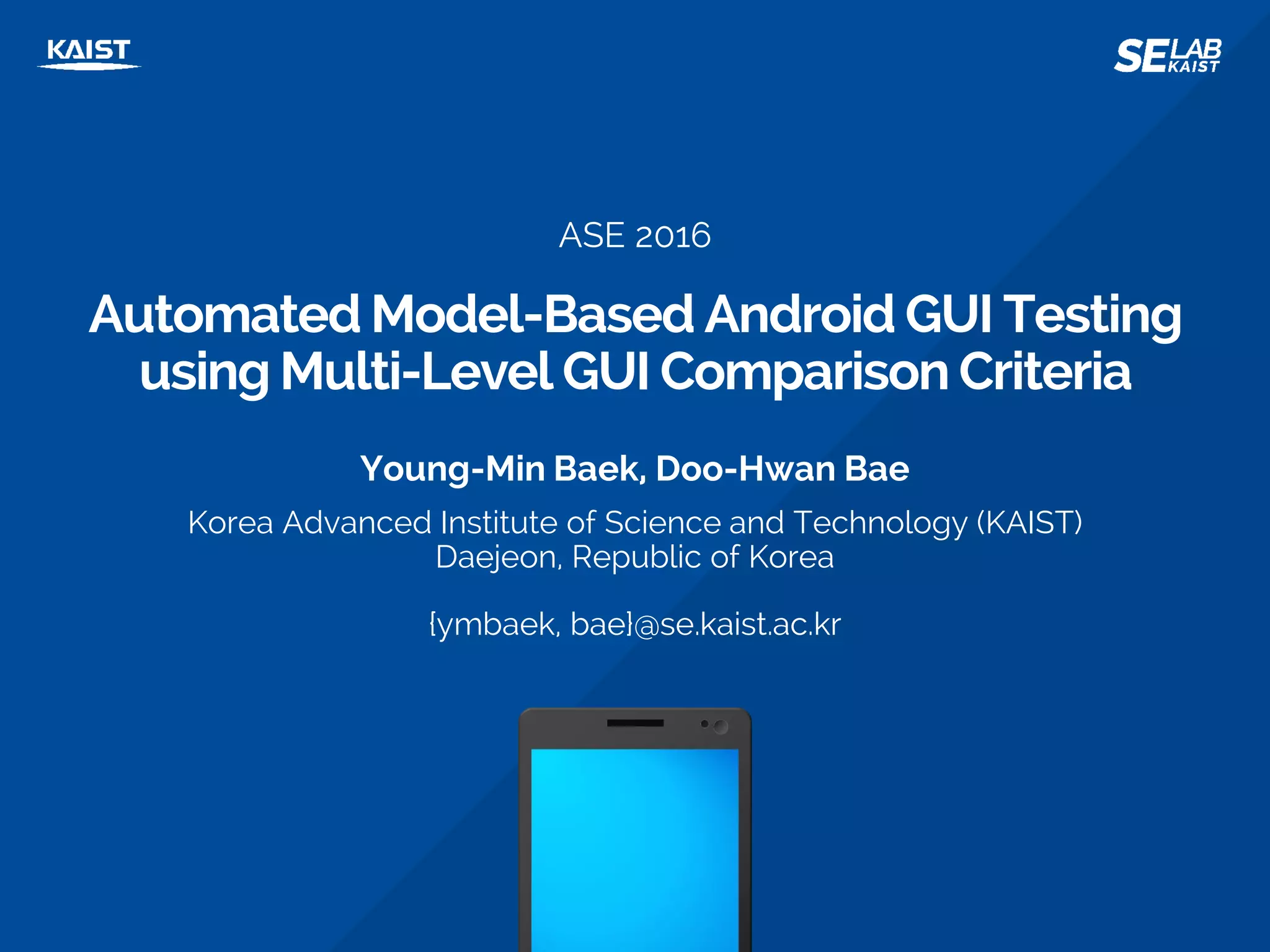 KAIST

SE LAB KAIST

ASE 2016

Automated Model-Based Android GUI Testing using Multi-Level GUI Comparison Criteria

Young-Min Baek, Doo-Hwan Bae

Korea Advanced Institute of Science and Technology (KAIST)
Daejeon, Republic of Korea

{ymbaek, bae}@se.kaist.ac.kr